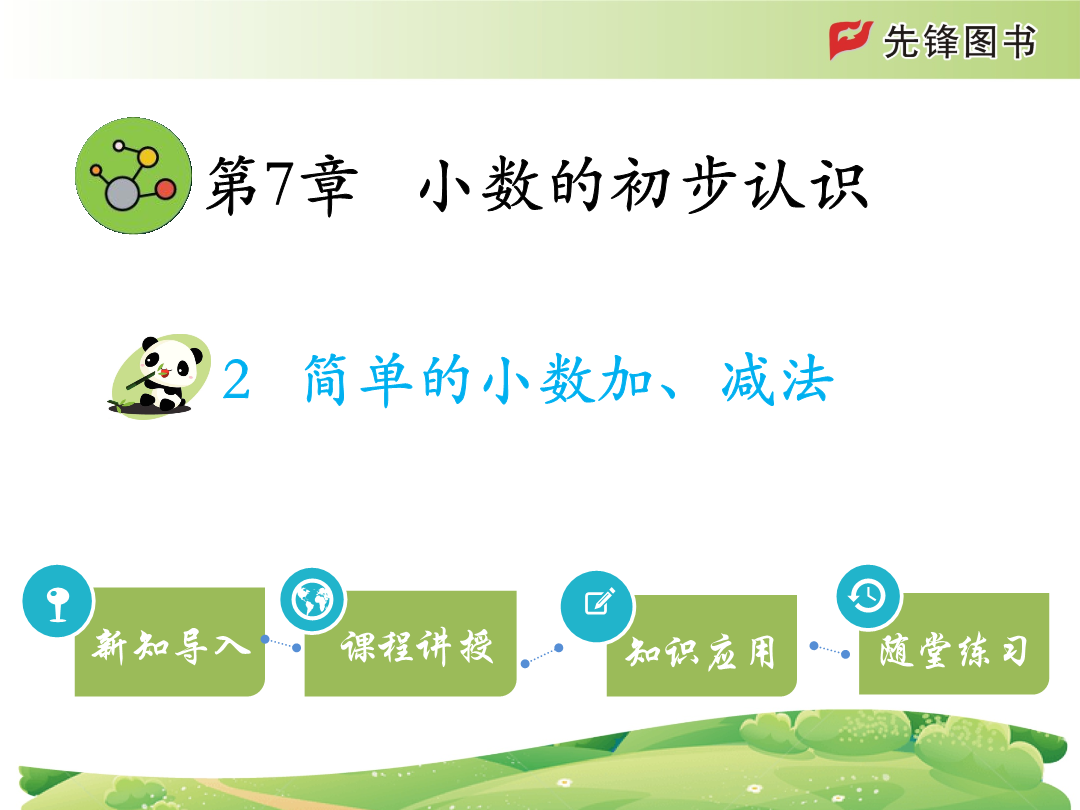 先锋图书

第7章 小数的初步认识

2 简单的小数加、减法

新知导入

课程讲授

知识应用

随堂练习